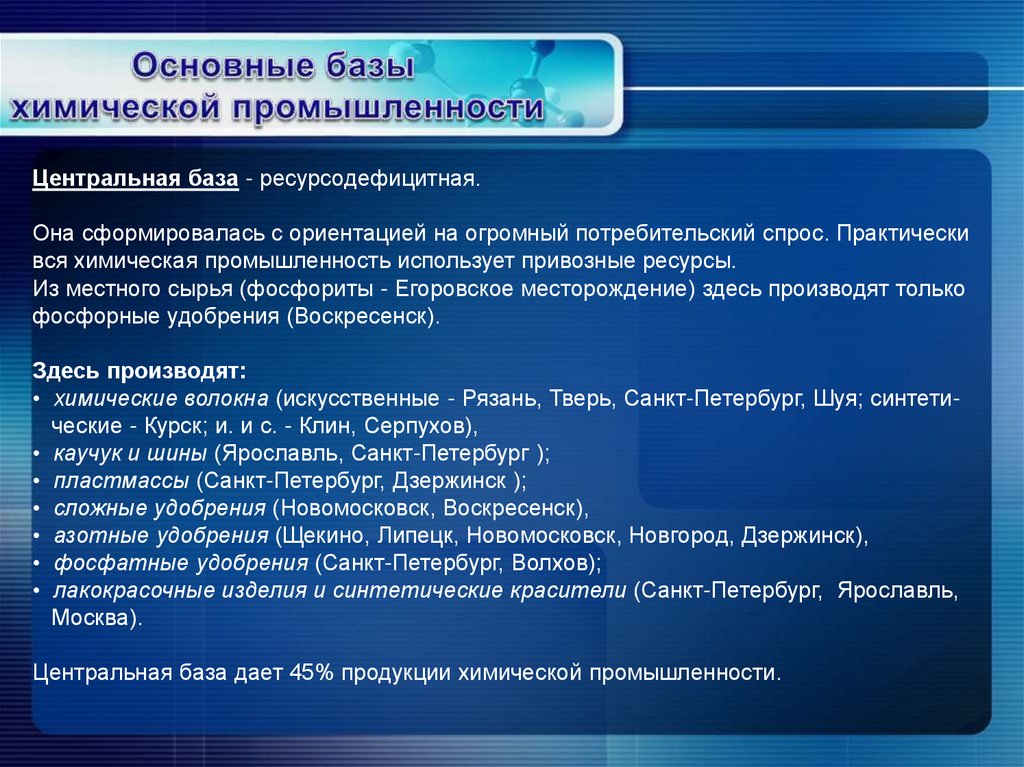 Основные базы химической промышленности

Центральная база - ресурсодефицитная.

Она сформировалась с ориентацией на огромный потребительский спрос. Практически вся химическая промышленность использует привозные ресурсы.
Из местного сырья (фосфориты - Егоровское месторождение) здесь производят только фосфорные удобрения (Воскресенск).

Здесь производят:
• химические волокна (искусственные - Рязань, Тверь, Санкт-Петербург, Шуя; синтетические - Курск; и. и с. - Клин, Серпухов),
• каучук и шины (Ярославль, Санкт-Петербург );
• пластмассы (Санкт-Петербург, Дзержинск );
• сложные удобрения (Новомосковск, Воскресенск),
• азотные удобрения (Щекино, Липецк, Новомосковск, Новгород, Дзержинск),
• фосфатные удобрения (Санкт-Петербург, Волхов);
• лакокрасочные изделия и синтетические красители (Санкт-Петербург, Ярославль, Москва).

Центральная база дает 45% продукции химической промышленности.